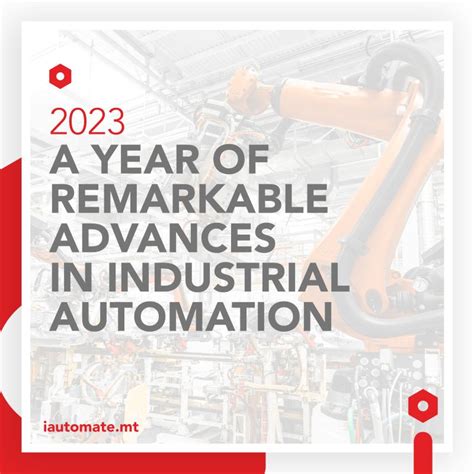 2023
A YEAR OF REMARKABLE ADVANCES IN INDUSTRIAL AUTOMATION

iautomate.mt